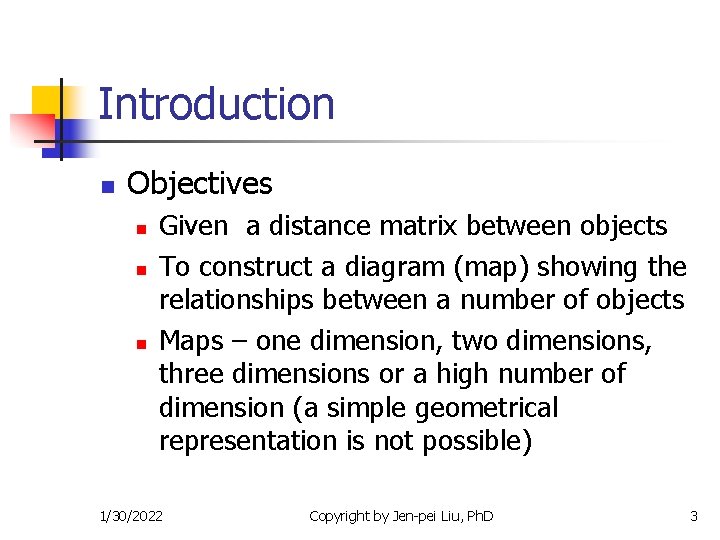 Introduction

Objectives

Given  a distance matrix between objects

To construct a diagram (map) showing the relationships between a number of objects

Maps – one dimension, two dimensions, three dimensions or a high number of dimension (a simple geometrical representation is not possible)

1/30/2022
Copyright by Jen-pei Liu, PhD
3